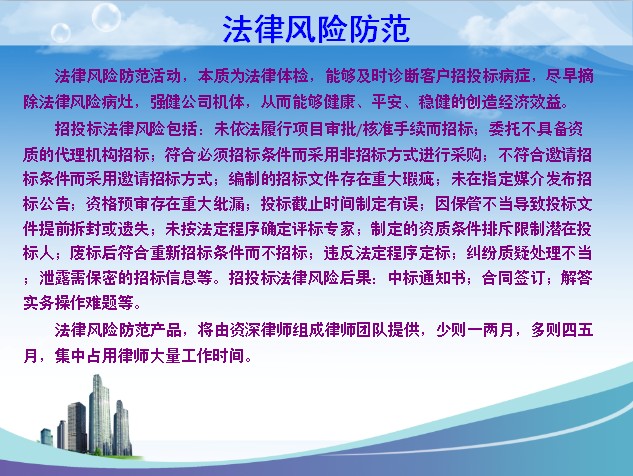 法律风险防范

法律风险防范活动，本质为法律体检，能够及时诊断客户招投标病症，尽早摘除法律风险病灶，强健公司机体，从而能够健康、平安、稳健的创造经济效益。

招投标法律风险包括：未依法履行项目审批/核准手续而招标；委托不具备资质的代理机构招标；符合必须招标条件而采用非招标方式进行采购；不符合邀请招标条件而采用邀请招标方式；编制的招标文件存在重大瑕疵；未在指定媒介发布招标公告；资格预审存在重大纰漏；投标截止时间制定有误；因保管不当导致投标文件提前拆封或遗失；未按法定程序确定评标专家；制定的资质条件排斥限制潜在投标人；废标后符合重新招标条件而不招标；违反法定程序定标；纠纷质疑处理不当；泄露需保密的招标信息等。招投标法律风险后果：中标通知书；合同签订；解答实务操作难题等。

法律风险防范产品，将由资深律师组成律师团队提供，少则一两月，多则四五月，集中占用律师大量工作时间。